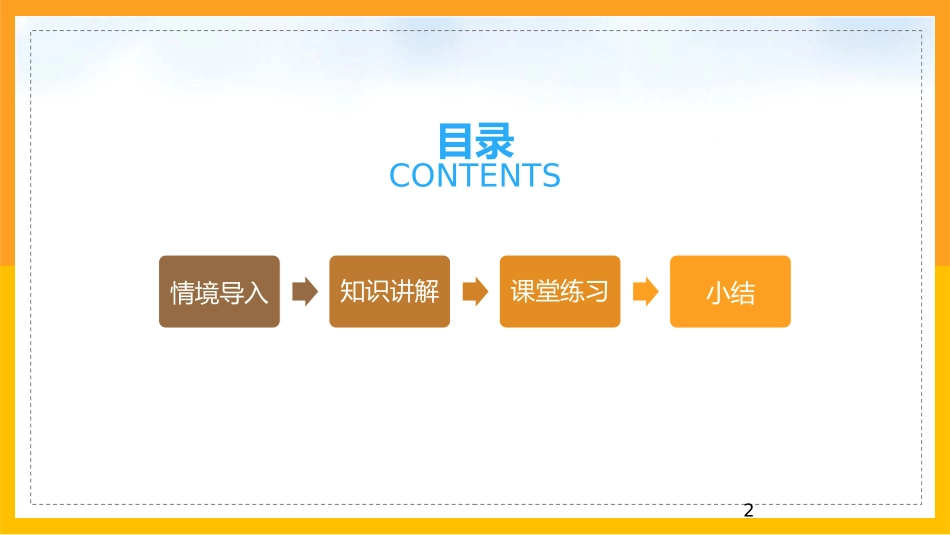 目录
CONTENTS

情境导入

知识讲解

课堂练习

小结

2